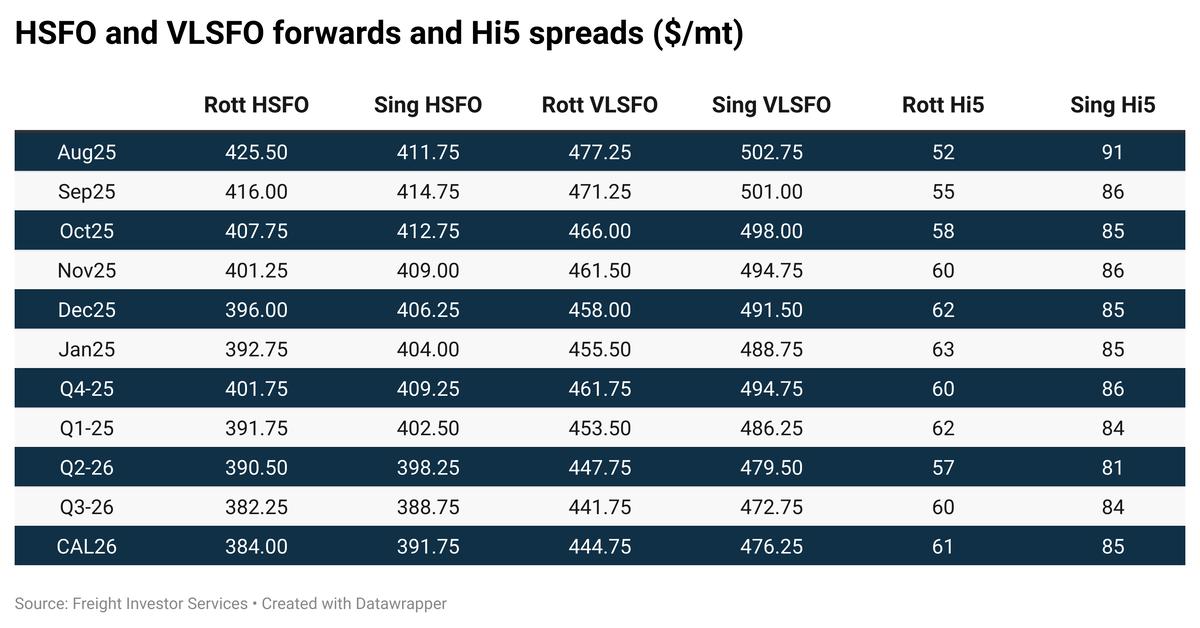 HSFO and VLSFO forwards and Hi5 spreads ($/mt)

| | Rott HSFO | Sing HSFO | Rott VLSFO | Sing VLSFO | Rott Hi5 | Sing Hi5 |
|---|---|---|---|---|---|---|
| Aug25 | 425.50 | 411.75 | 477.25 | 502.75 | 52 | 91 |
| Sep25 | 416.00 | 414.75 | 471.25 | 501.00 | 55 | 86 |
| Oct25 | 407.75 | 412.75 | 466.00 | 498.00 | 58 | 85 |
| Nov25 | 401.25 | 409.00 | 461.50 | 494.75 | 60 | 86 |
| Dec25 | 396.00 | 406.25 | 458.00 | 491.50 | 62 | 85 |
| Jan25 | 392.75 | 404.00 | 455.50 | 488.75 | 63 | 85 |
| Q4-25 | 401.75 | 409.25 | 461.75 | 494.75 | 60 | 86 |
| Q1-25 | 391.75 | 402.50 | 453.50 | 486.25 | 62 | 84 |
| Q2-26 | 390.50 | 398.25 | 447.75 | 479.50 | 57 | 81 |
| Q3-26 | 382.25 | 388.75 | 441.75 | 472.75 | 60 | 84 |
| CAL26 | 384.00 | 391.75 | 444.75 | 476.25 | 61 | 85 |

Source: Freight Investor Services • Created with Datawrapper